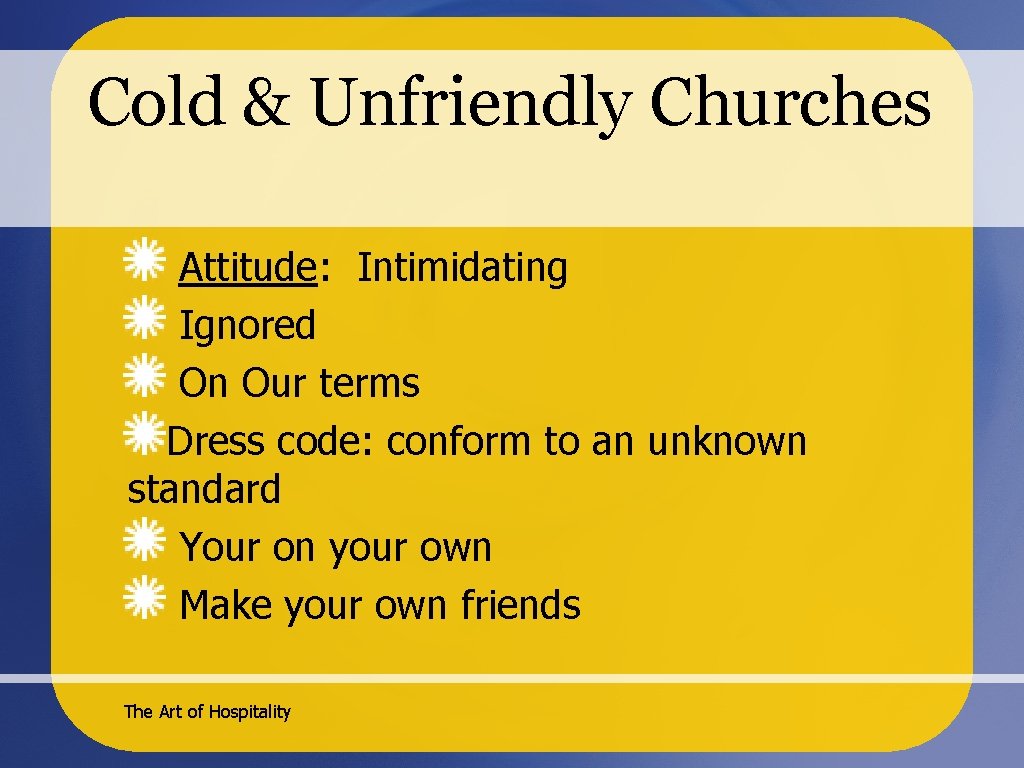 Cold & Unfriendly Churches

Attitude: Intimidating
Ignored
On Our terms
Dress code: conform to an unknown standard
Your on your own
Make your own friends

The Art of Hospitality